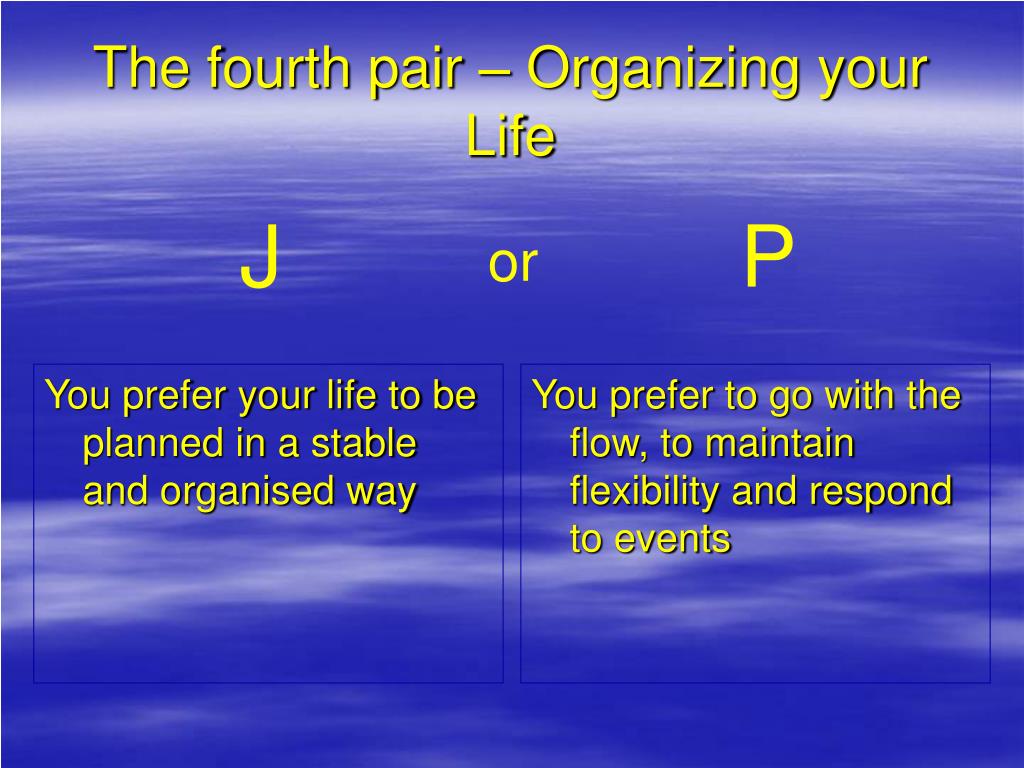 The fourth pair – Organizing your Life

J

or

P

You prefer your life to be planned in a stable and organised way

You prefer to go with the flow, to maintain flexibility and respond to events